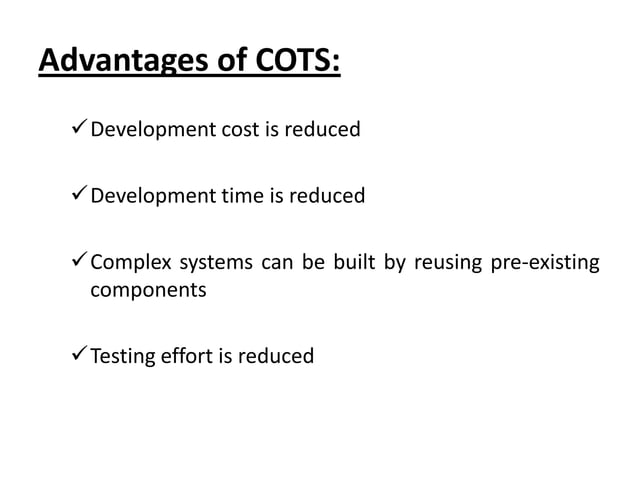 Advantages of COTS:

✓ Development cost is reduced

✓ Development time is reduced

✓ Complex systems can be built by reusing pre-existing components

✓ Testing effort is reduced